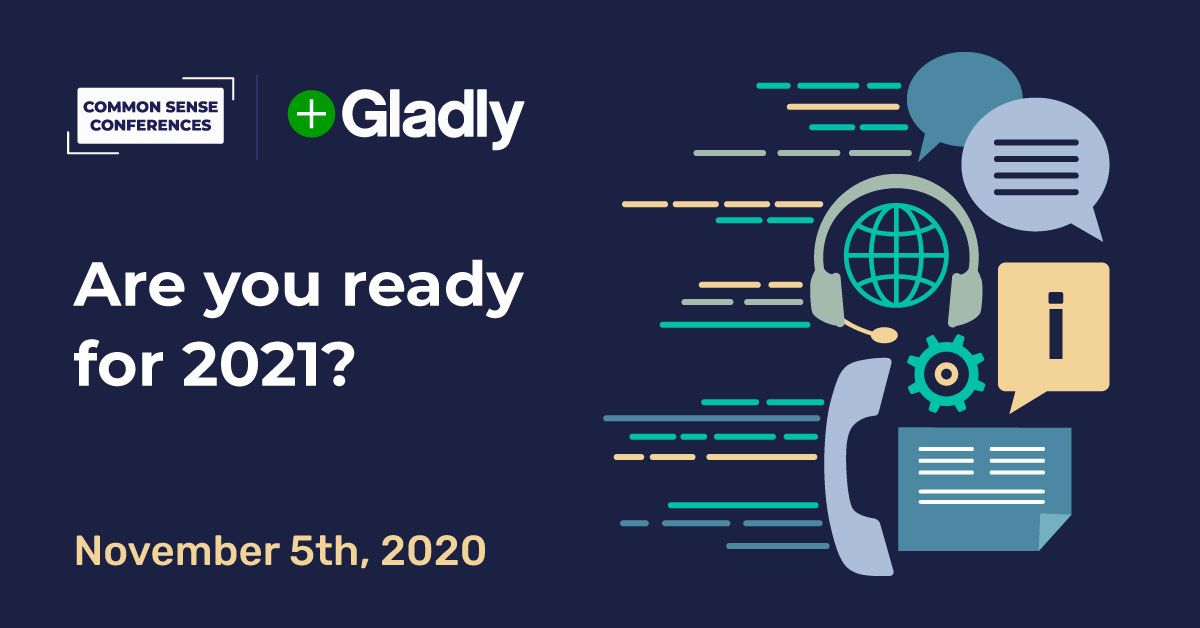 COMMON SENSE CONFERENCES

Gladly

Are you ready for 2021?

November 5th, 2020

i